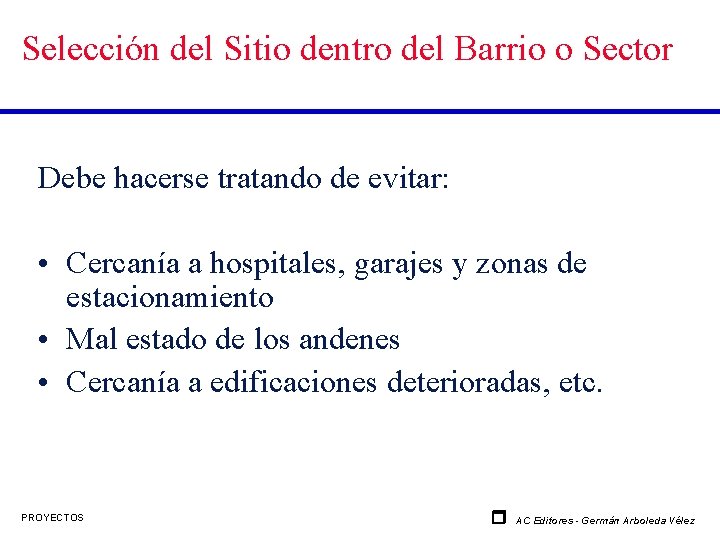 Selección del Sitio dentro del Barrio o Sector

Debe hacerse tratando de evitar:

• Cercanía a hospitales, garajes y zonas de estacionamiento
• Mal estado de los andenes
• Cercanía a edificaciones deterioradas, etc.

PROYECTOS

AC Editores - Germán Arboleda Vélez